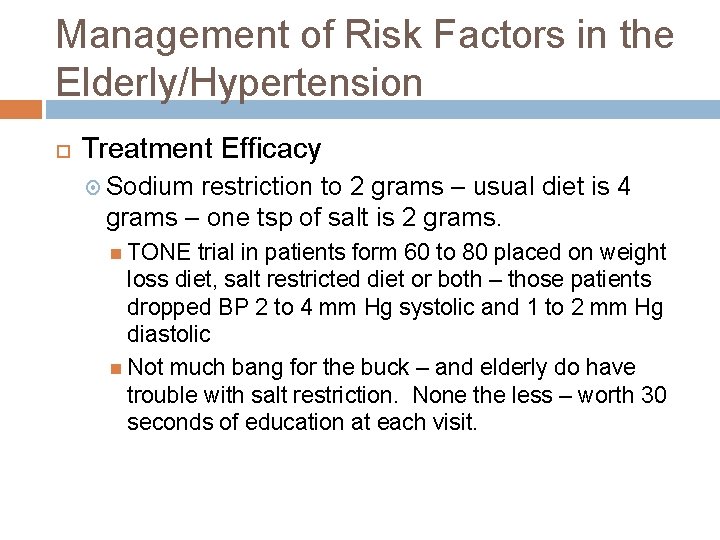 Management of Risk Factors in the Elderly/Hypertension

Treatment Efficacy

Sodium restriction to 2 grams – usual diet is 4 grams – one tsp of salt is 2 grams.

TONE trial in patients form 60 to 80 placed on weight loss diet, salt restricted diet or both – those patients dropped BP 2 to 4 mm Hg systolic and 1 to 2 mm Hg diastolic

Not much bang for the buck – and elderly do have trouble with salt restriction. None the less – worth 30 seconds of education at each visit.